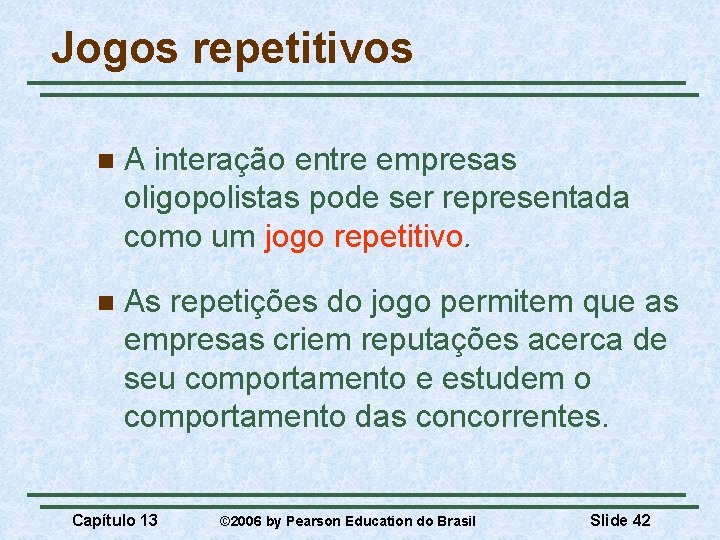 Jogos repetitivos

A interação entre empresas oligopolistas pode ser representada como um jogo repetitivo.

As repetições do jogo permitem que as empresas criem reputações acerca de seu comportamento e estudem o comportamento das concorrentes.

Capítulo 13 ©2006 by Pearson Education do Brasil Slide 42